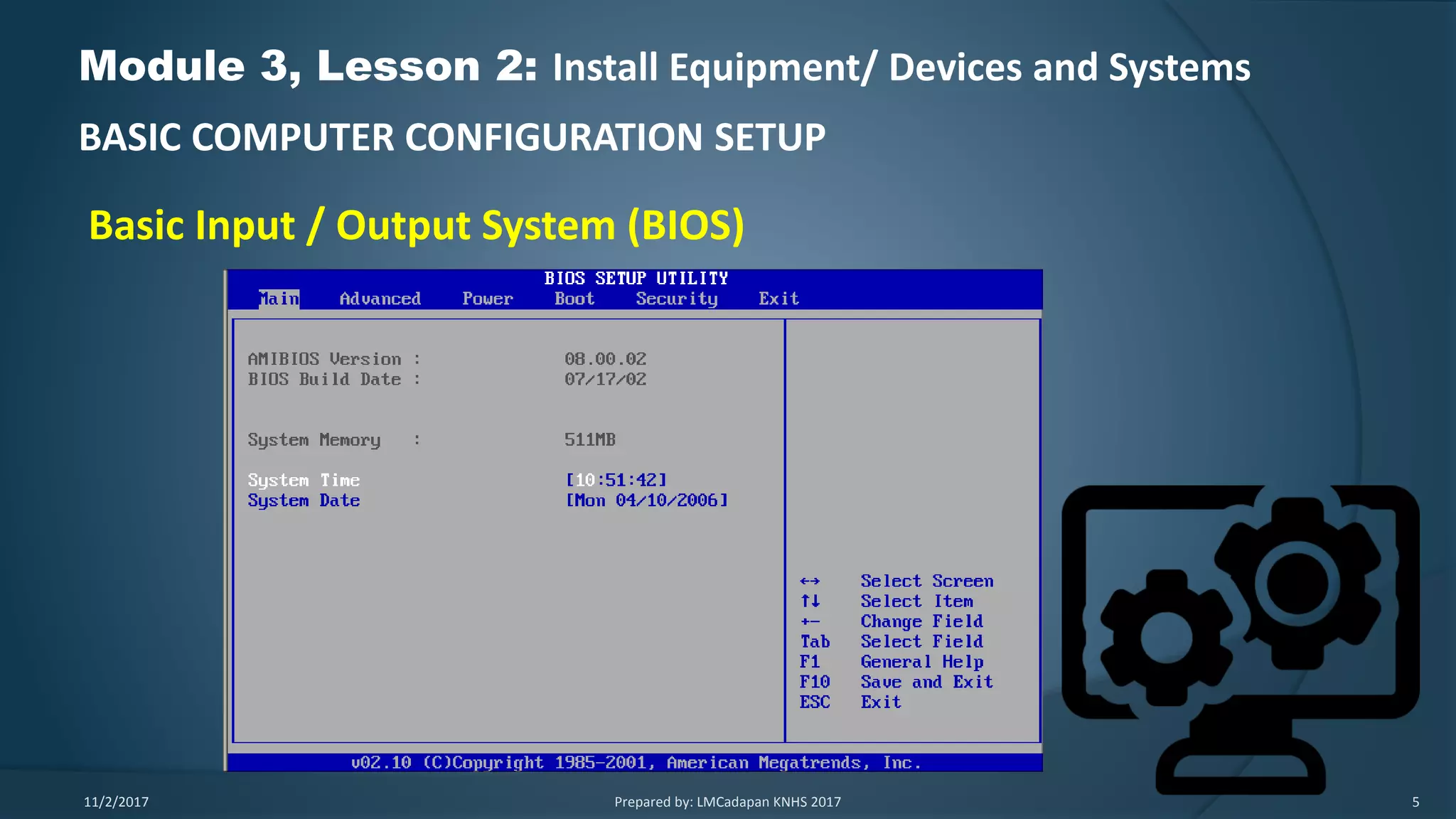 Module 3, Lesson 2: Install Equipment/ Devices and Systems

BASIC COMPUTER CONFIGURATION SETUP

Basic Input / Output System (BIOS)

BIOS SETUP UTILITY
Main Advanced Power Boot Security Exit

AMIBIOS Version : 08.00.02
BIOS Build Date : 07/17/02

System Memory : 511MB

System Time [10:51:42]
System Date [Mon 04/10/2006]

←→ Select Screen
↑↓ Select Item
+- Change Field
Tab Select Field
F1 General Help
F10 Save and Exit
ESC Exit

v02.10 (C)Copyright 1985-2001, American Megatrends, Inc.

11/2/2017

Prepared by: LMCadapan KNHS 2017

5